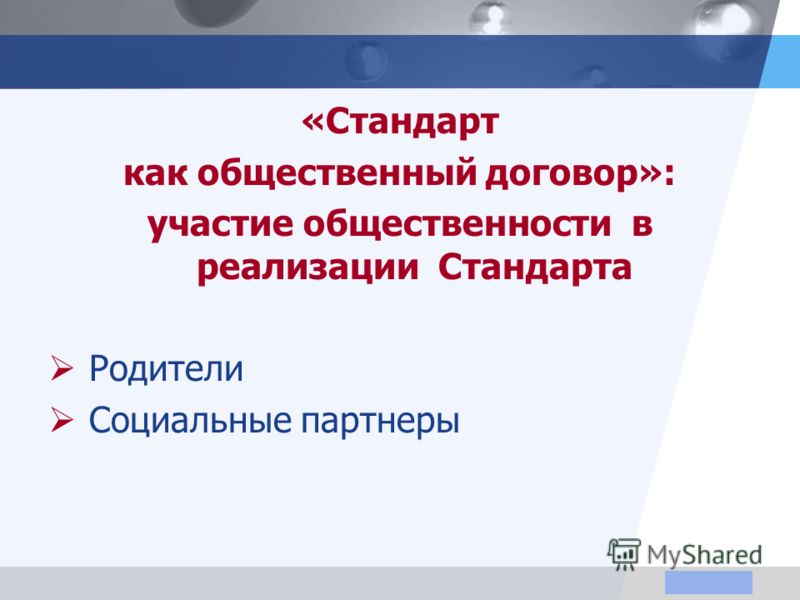 «Стандарт как общественный договор»: участие общественности в реализации Стандарта

➢ Родители
➢ Социальные партнеры

MyShared